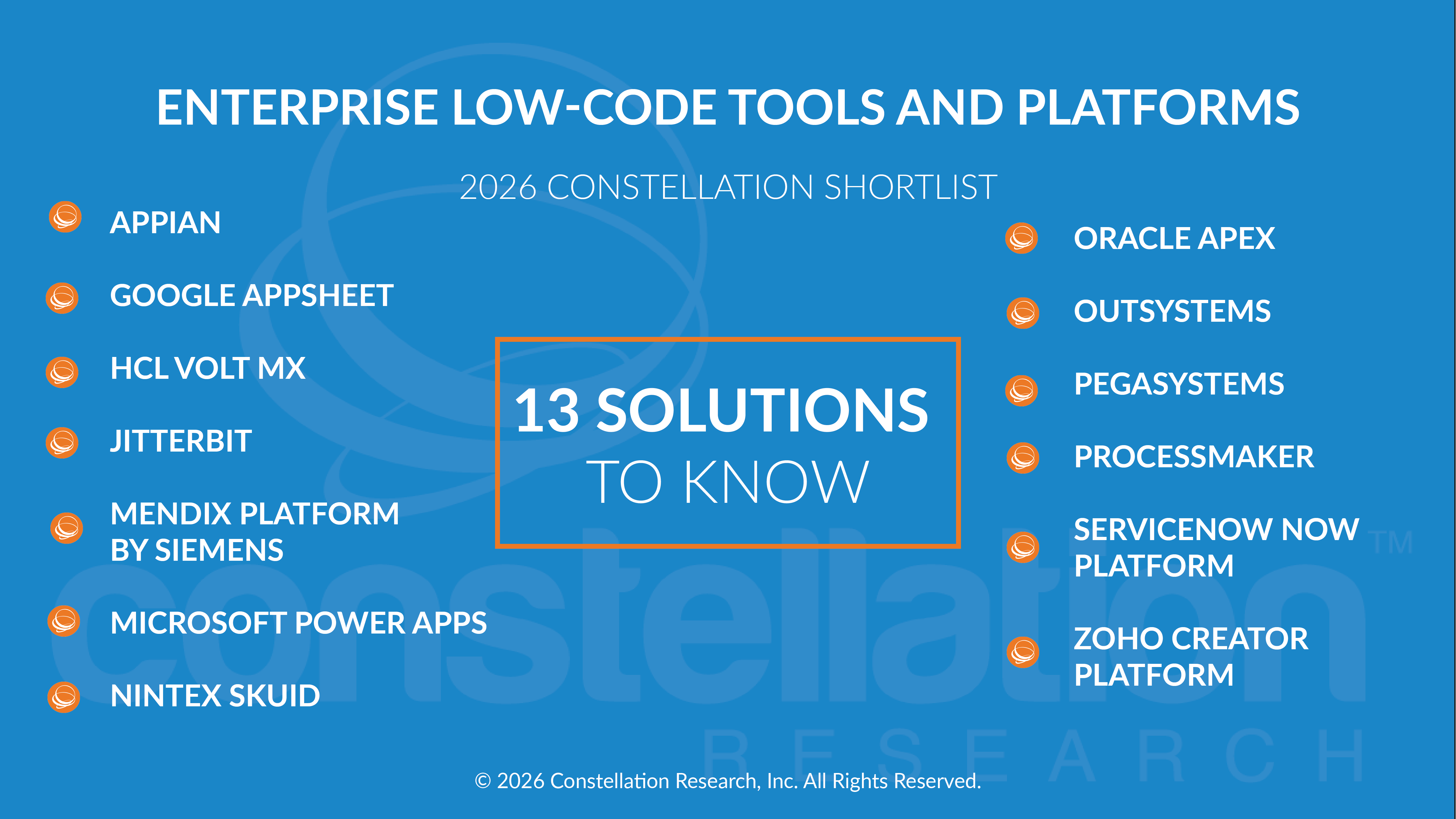 ENTERPRISE LOW-CODE TOOLS AND PLATFORMS

2026 CONSTELLATION SHORTLIST

APPIAN

GOOGLE APPSHEET

HCL VOLT MX

JITTERBIT

MENDIX PLATFORM BY SIEMENS

MICROSOFT POWER APPS

NINTEX SKUID

13 SOLUTIONS TO KNOW

ORACLE APEX

OUTSYSTEMS

PEGASYSTEMS

PROCESSMAKER

SERVICENOW NOW PLATFORM

ZOHO CREATOR PLATFORM

constellation™ RESEARCH

© 2026 Constellation Research, Inc. All Rights Reserved.